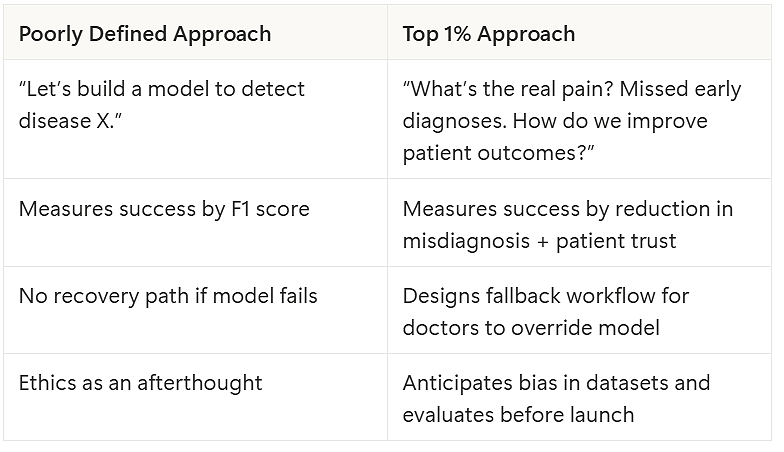 | Poorly Defined Approach | Top 1% Approach |
|---|---|
| “Let’s build a model to detect disease X.” | “What’s the real pain? Missed early diagnoses. How do we improve patient outcomes?” |
| Measures success by F1 score | Measures success by reduction in misdiagnosis + patient trust |
| No recovery path if model fails | Designs fallback workflow for doctors to override model |
| Ethics as an afterthought | Anticipates bias in datasets and evaluates before launch |